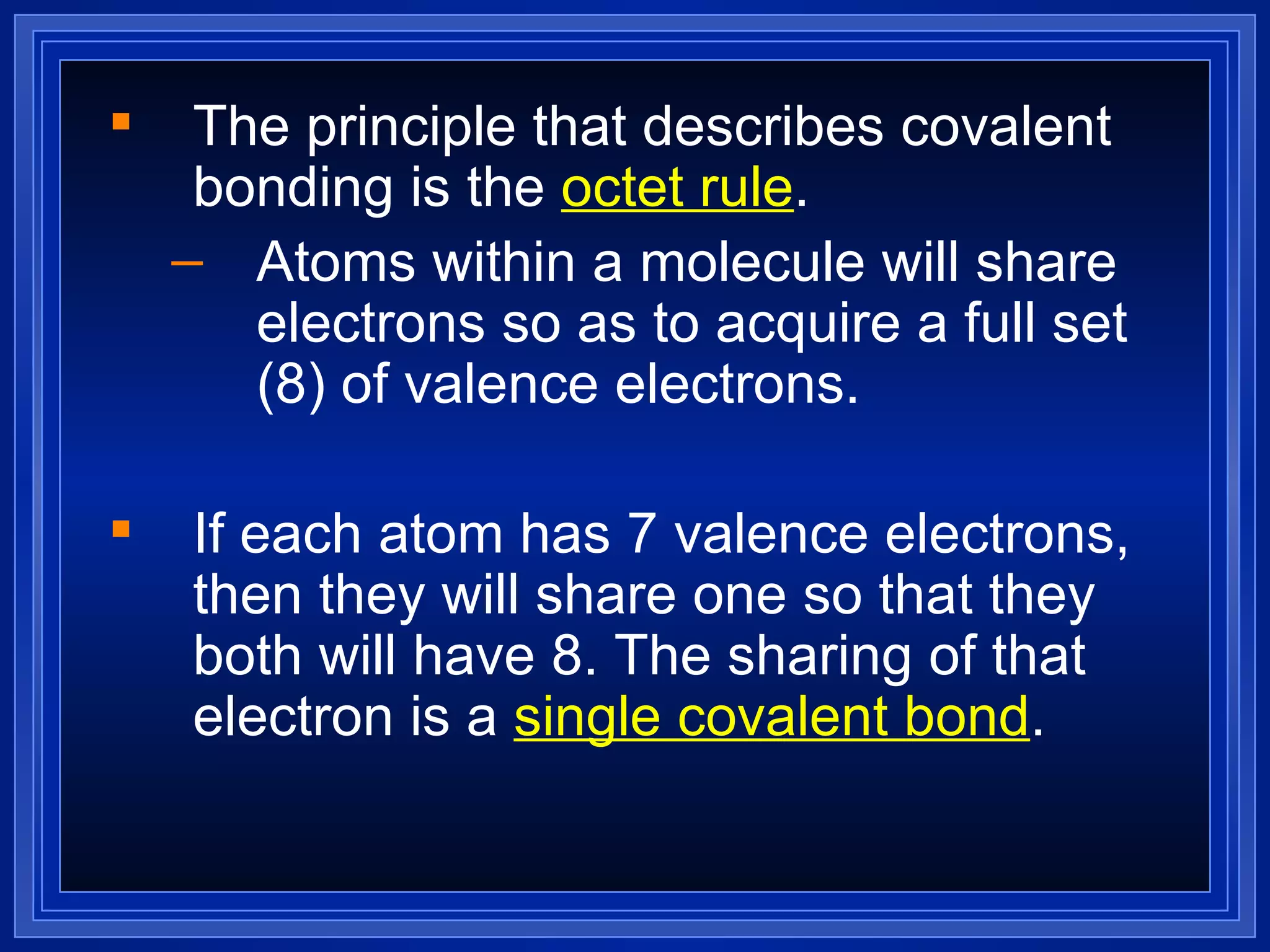 ▪ The principle that describes covalent bonding is the octet rule.

– Atoms within a molecule will share electrons so as to acquire a full set (8) of valence electrons.

▪ If each atom has 7 valence electrons, then they will share one so that they both will have 8. The sharing of that electron is a single covalent bond.